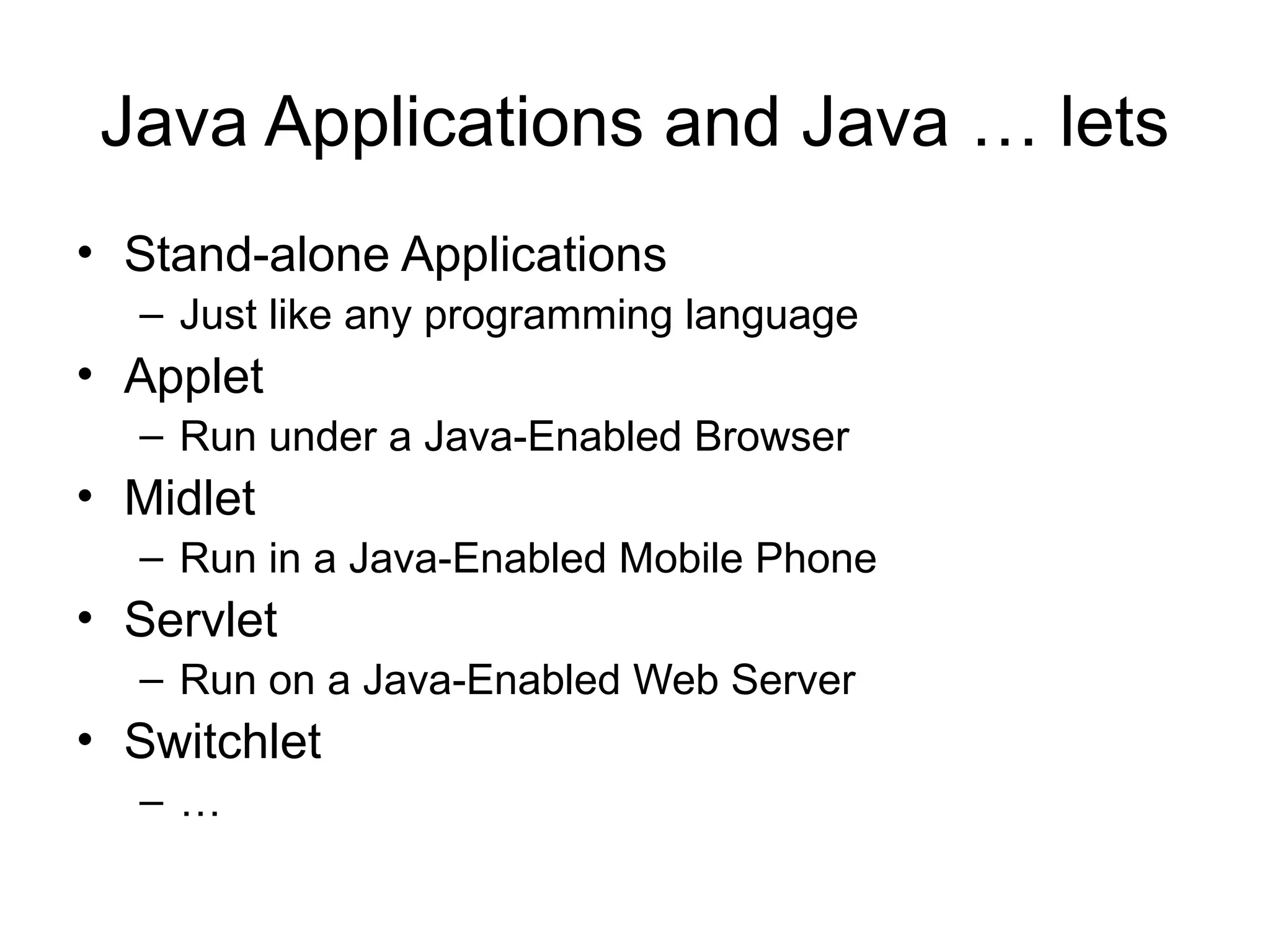 Java Applications and Java … lets

• Stand-alone Applications
  – Just like any programming language
• Applet
  – Run under a Java-Enabled Browser
• Midlet
  – Run in a Java-Enabled Mobile Phone
• Servlet
  – Run on a Java-Enabled Web Server
• Switchlet
  – …